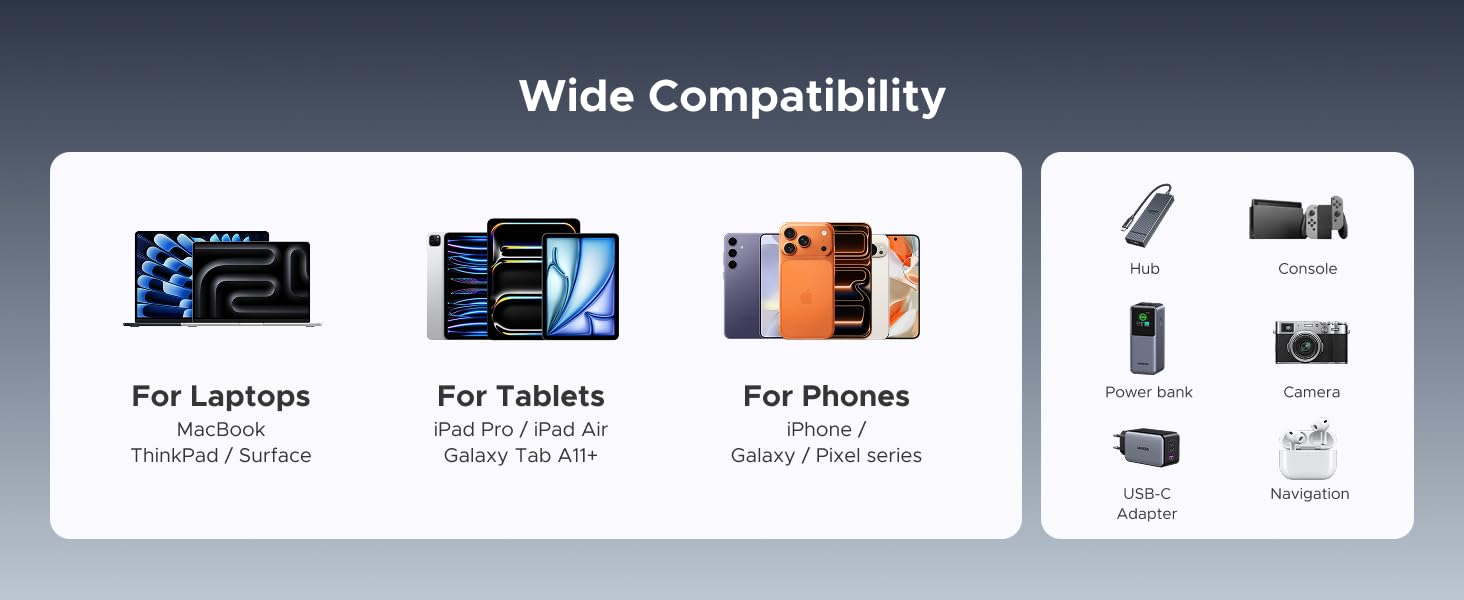 Wide Compatibility

For Laptops
MacBook
ThinkPad / Surface

For Tablets
iPad Pro / iPad Air
Galaxy Tab A11+

For Phones
iPhone /
Galaxy / Pixel series

Hub

Console

Power bank

Camera

USB-C
Adapter

Navigation